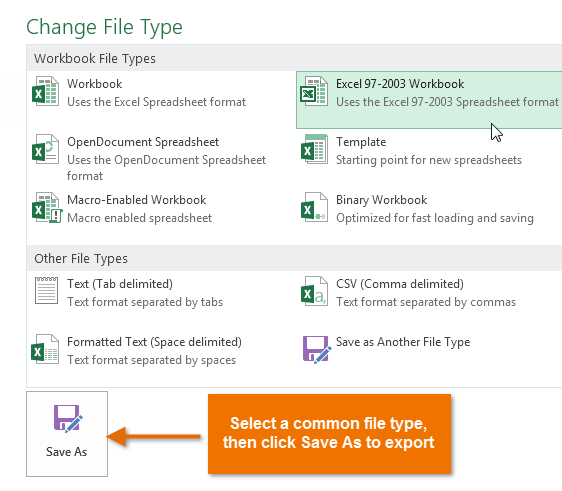 Change File Type

Workbook File Types

Workbook
Uses the Excel Spreadsheet format

Excel 97-2003 Workbook
Uses the Excel 97-2003 Spreadsheet format

OpenDocument Spreadsheet
Uses the OpenDocument Spreadsheet format

Template
Starting point for new spreadsheets

Macro-Enabled Workbook
Macro enabled spreadsheet

Binary Workbook
Optimized for fast loading and saving

Other File Types

Text (Tab delimited)
Text format separated by tabs

CSV (Comma delimited)
Text format separated by commas

Formatted Text (Space delimited)
Text format separated by spaces

Save as Another File Type

Save As

Select a common file type, then click Save As to export